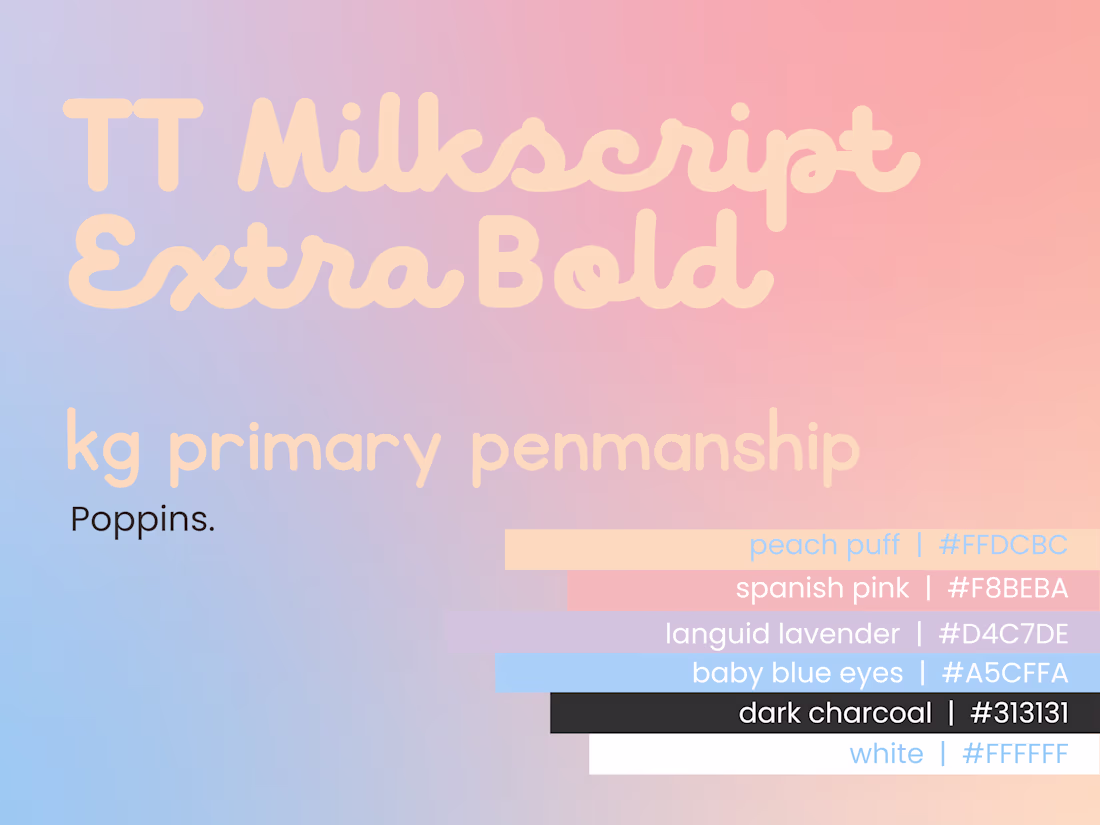 TT Milkscript Extra Bold

kg primary penmanship

Poppins.

peach puff | #FFDCBC
spanish pink | #F8BEBA
languid lavender | #D4C7DE
baby blue eyes | #A5CFFA
dark charcoal | #313131
white | #FFFFFF